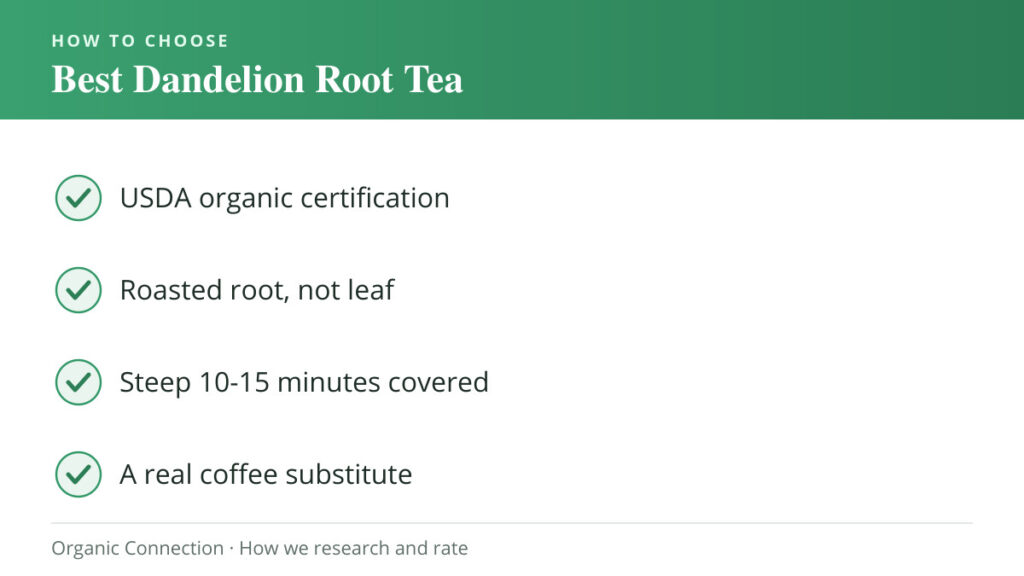 HOW TO CHOOSE
Best Dandelion Root Tea

USDA organic certification

Roasted root, not leaf

Steep 10-15 minutes covered

A real coffee substitute

Organic Connection · How we research and rate